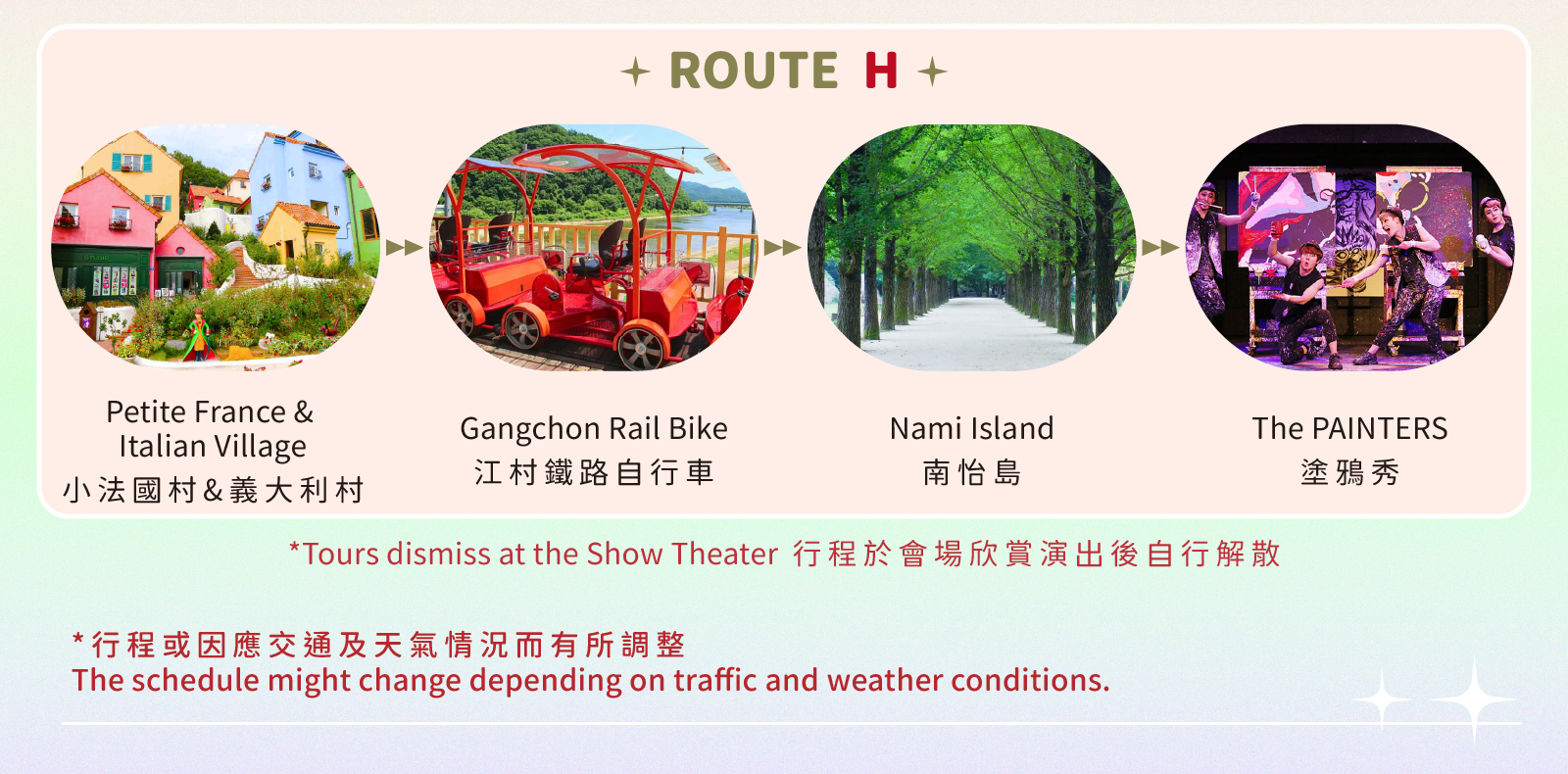 ROUTE H

Petite France & Italian Village
小法國村&義大利村

Gangchon Rail Bike
江村鐵路自行車

Nami Island
南怡島

The PAINTERS
塗鴉秀

*Tours dismiss at the Show Theater 行程於會場欣賞演出後自行解散

*行程或因應交通及天氣情況而有所調整
The schedule might change depending on traffic and weather conditions.